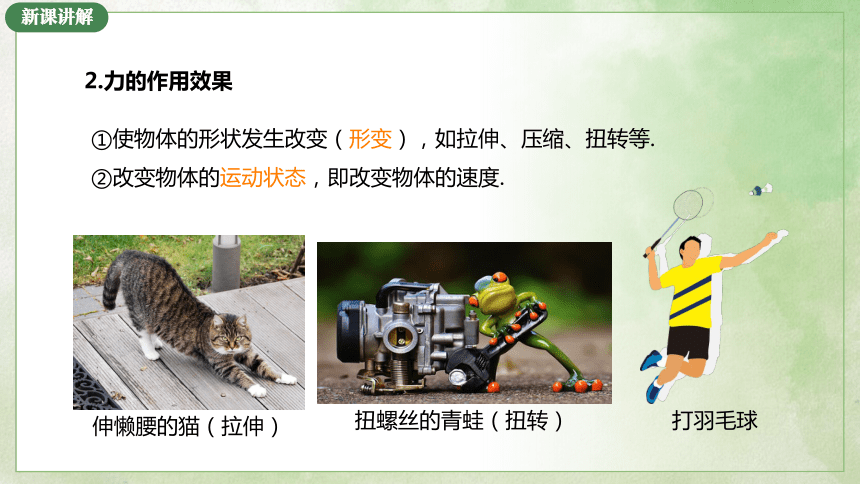 新课讲解

2.力的作用效果

①使物体的形状发生改变（形变），如拉伸、压缩、扭转等.

②改变物体的运动状态，即改变物体的速度.

伸懒腰的猫（拉伸）

扭螺丝的青蛙（扭转）

打羽毛球